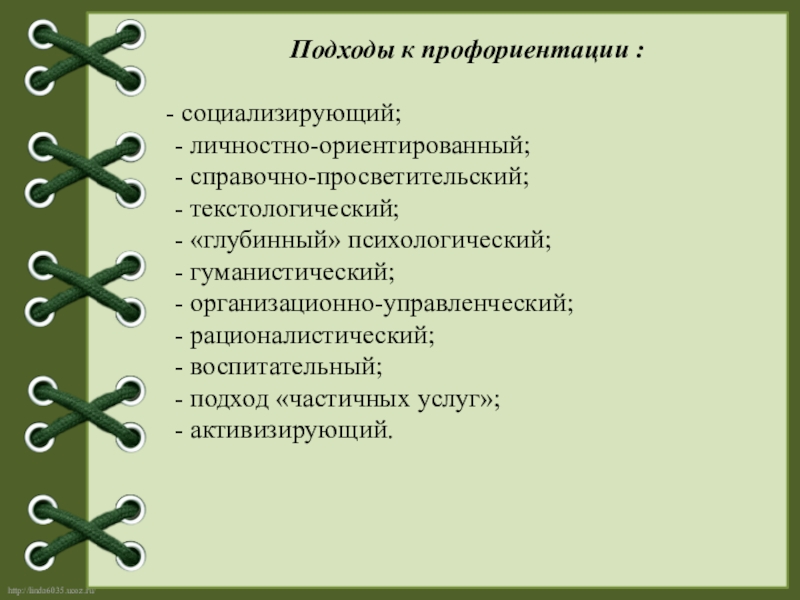 Подходы к профориентации :

- социализирующий;
- личностно-ориентированный;
- справочно-просветительский;
- текстологический;
- «глубинный» психологический;
- гуманистический;
- организационно-управленческий;
- рационалистический;
- воспитательный;
- подход «частичных услуг»;
- активизирующий.

http://linda6035.ucoz.ru